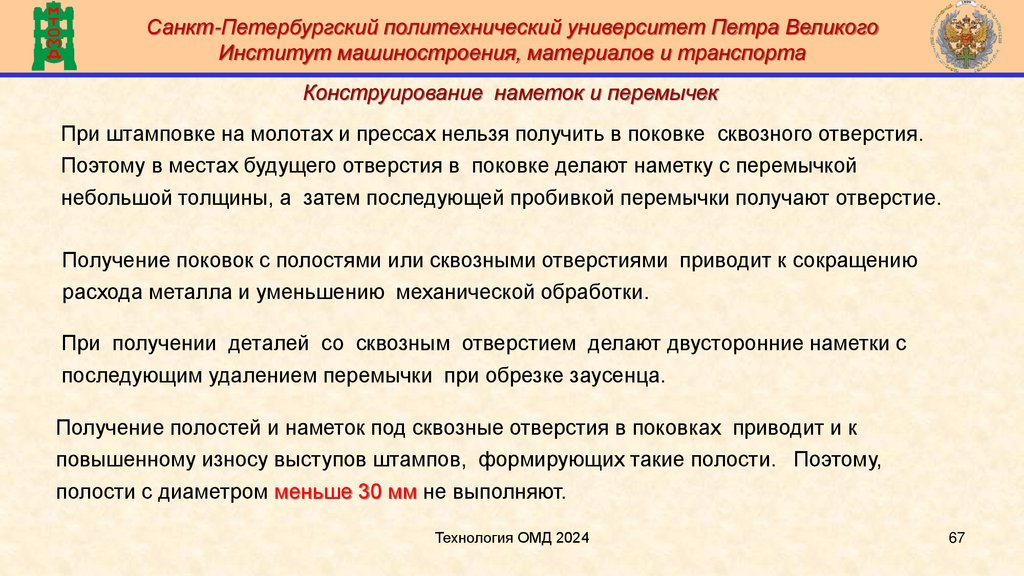 Санкт-Петербургский политехнический университет Петра Великого
Институт машиностроения, материалов и транспорта

Конструирование наметок и перемычек

При штамповке на молотах и прессах нельзя получить в поковке сквозного отверстия. Поэтому в местах будущего отверстия в поковке делают наметку с перемычкой небольшой толщины, а затем последующей пробивкой перемычки получают отверстие.

Получение поковок с полостями или сквозными отверстиями приводит к сокращению расхода металла и уменьшению механической обработки.

При получении деталей со сквозным отверстием делают двусторонние наметки с последующим удалением перемычки при обрезке заусенца.

Получение полостей и наметок под сквозные отверстия в поковках приводит и к повышенному износу выступов штампов, формирующих такие полости. Поэтому, полости с диаметром меньше 30 мм не выполняют.

Технология ОМД 2024

67